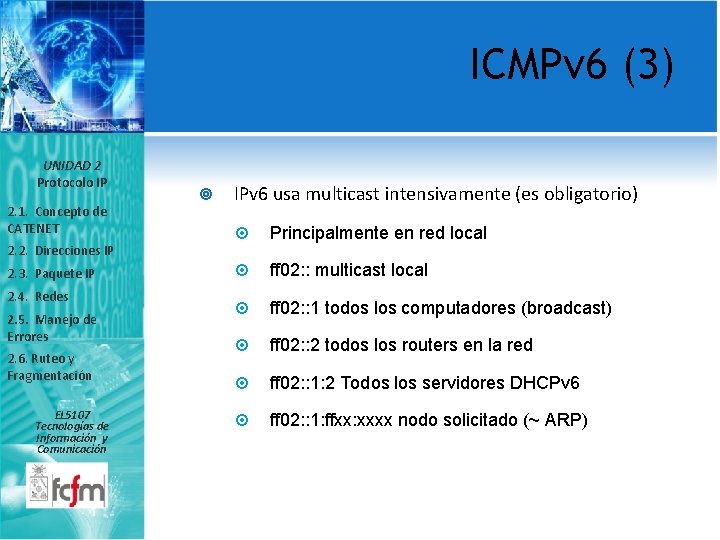 ICMPv6 (3)

UNIDAD 2
Protocolo IP

2.1. Concepto de CATENET
2.2. Direcciones IP
2.3. Paquete IP
2.4. Redes
2.5. Manejo de Errores
2.6. Ruteo y Fragmentación

EL5107
Tecnologías de Información y Comunicación

fcfm

IPv6 usa multicast intensivamente (es obligatorio)

Principalmente en red local

ff02:: multicast local

ff02::1 todos los computadores (broadcast)

ff02::2 todos los routers en la red

ff02::1:2 Todos los servidores DHCPv6

ff02::1:ffxx:xxxx nodo solicitado (~ ARP)